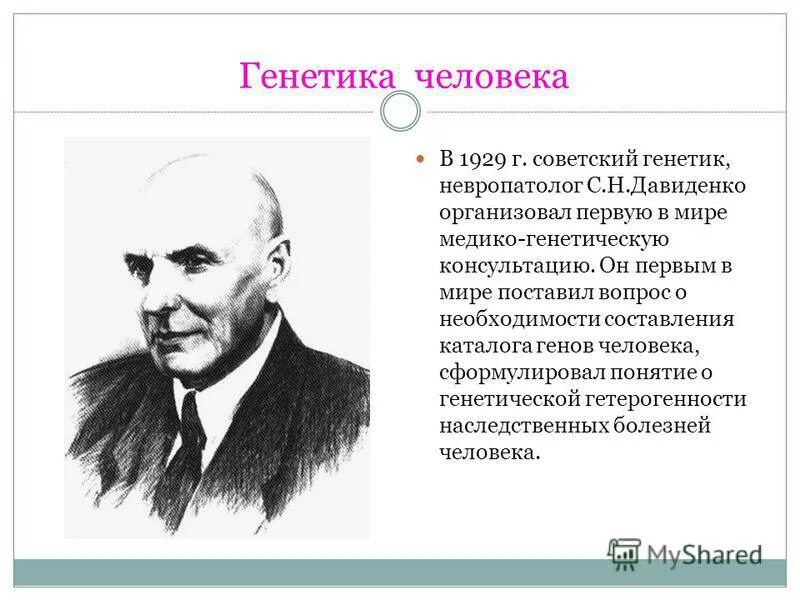 Генетика человека

В 1929 г. советский генетик, невропатолог С.Н.Давиденко организовал первую в мире медико-генетическую консультацию. Он первым в мире поставил вопрос о необходимости составления каталога генов человека, сформулировал понятие о генетической гетерогенности наследственных болезней человека.

MyShared